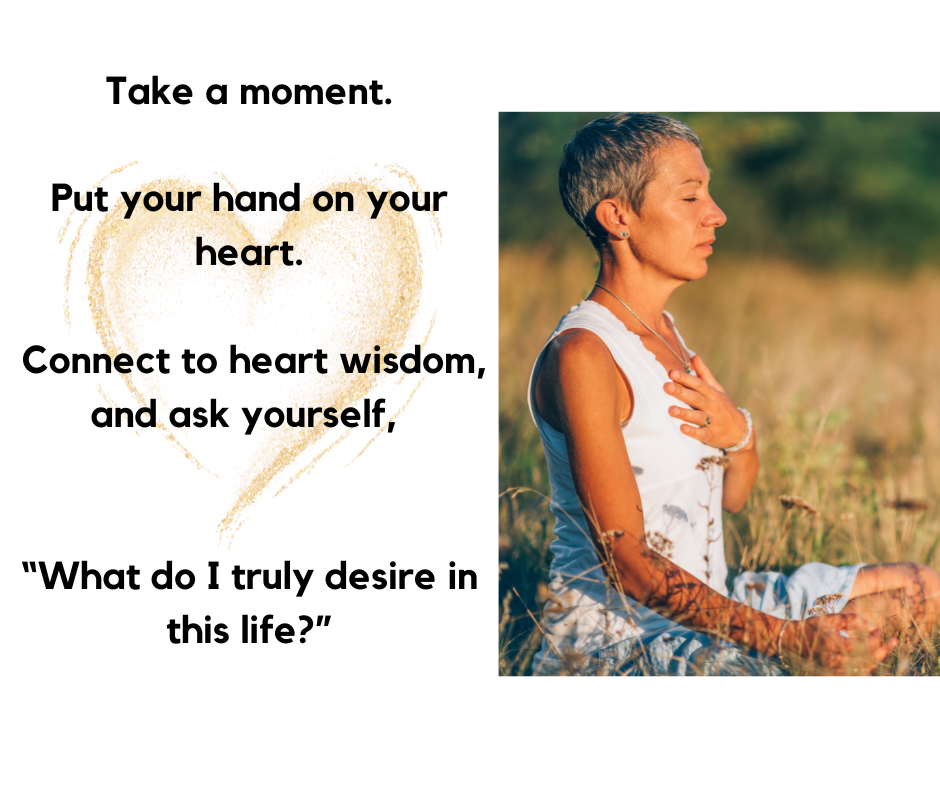 Take a moment.

Put your hand on your heart.

Connect to heart wisdom, and ask yourself,

“What do I truly desire in this life?”